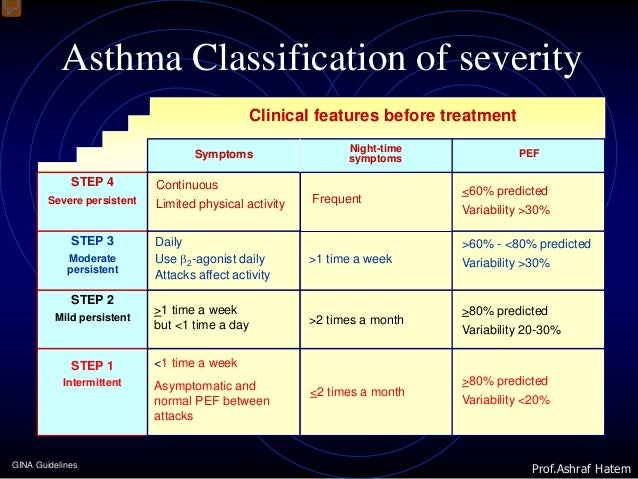 Asthma Classification of severity

Clinical features before treatment

| | Symptoms | Night-time symptoms | PEF |
|---|---|---|---|
| STEP 4 Severe persistent | Continuous Limited physical activity | Frequent | $\leq$60% predicted Variability >30% |
| STEP 3 Moderate persistent | Daily Use $\beta_2$-agonist daily Attacks affect activity | >1 time a week | >60% - <80% predicted Variability >30% |
| STEP 2 Mild persistent | $\geq$1 time a week but <1 time a day | >2 times a month | $\geq$80% predicted Variability 20-30% |
| STEP 1 Intermittent | <1 time a week Asymptomatic and normal PEF between attacks | $\leq$2 times a month | $\geq$80% predicted Variability <20% |

GINA Guidelines

Prof.Ashraf Hatem